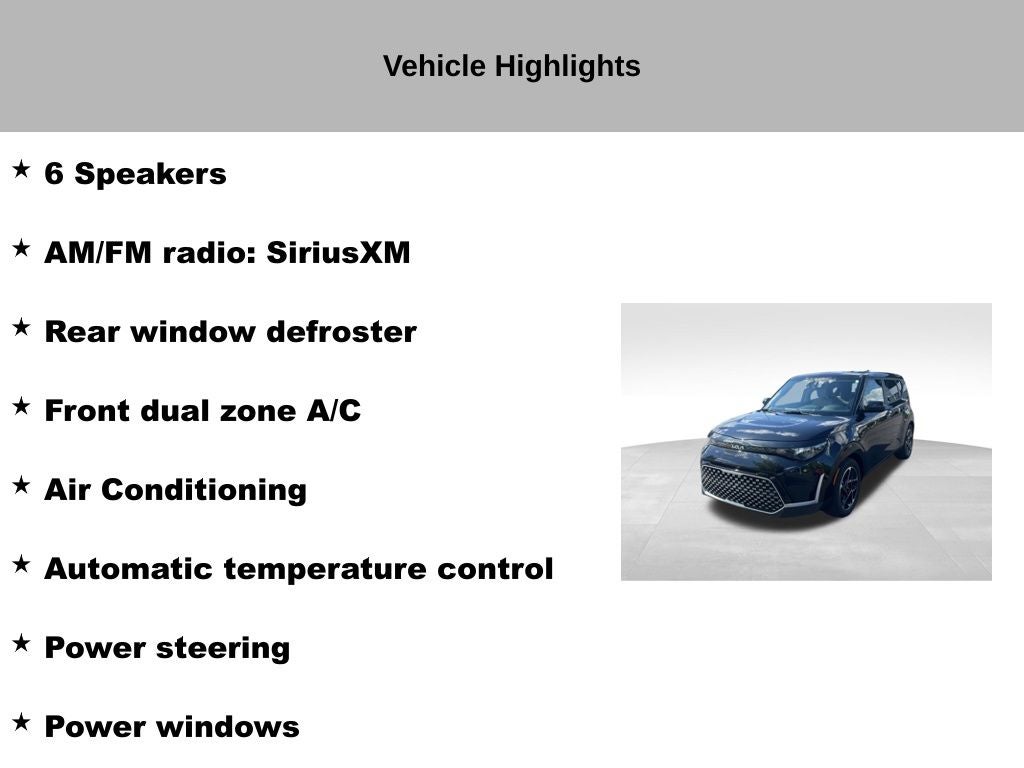 Vehicle Highlights

★ 6 Speakers

★ AM/FM radio: SiriusXM

★ Rear window defroster

★ Front dual zone A/C

★ Air Conditioning

★ Automatic temperature control

★ Power steering

★ Power windows